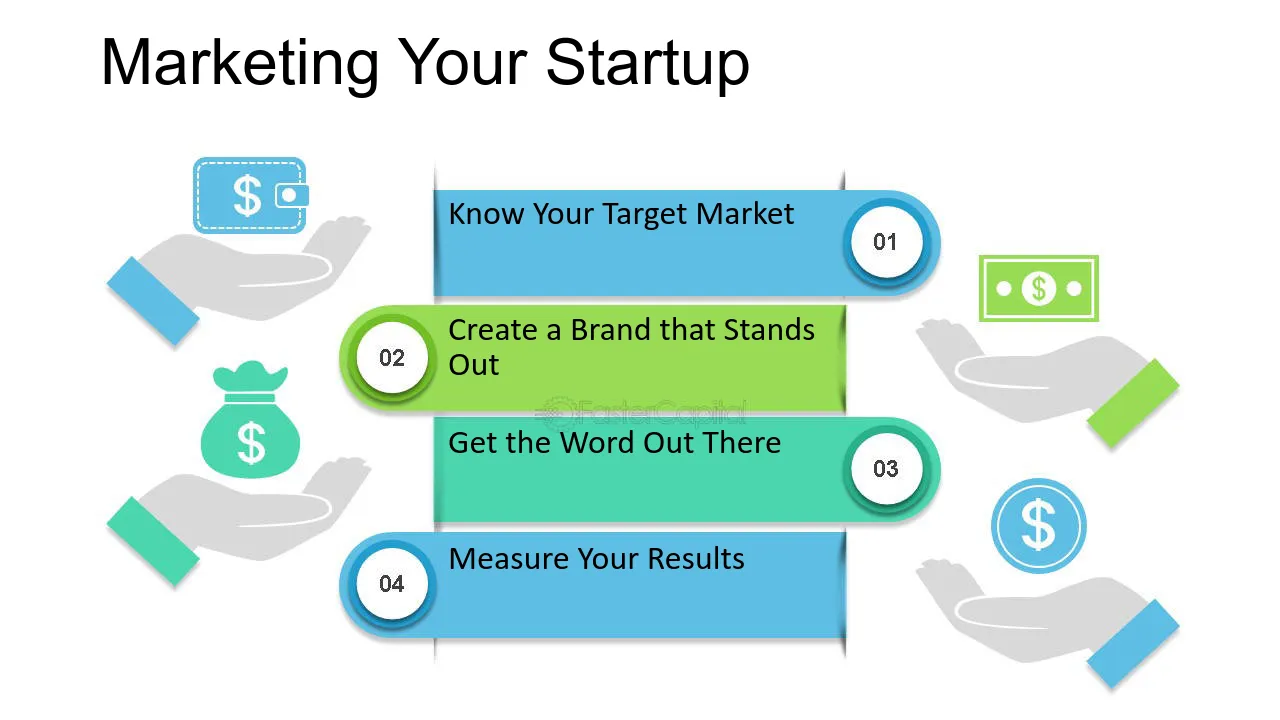 Marketing Your Startup

Know Your Target Market
01

02
Create a Brand that Stands Out

Get the Word Out There
03

04
Measure Your Results

FasterCapital